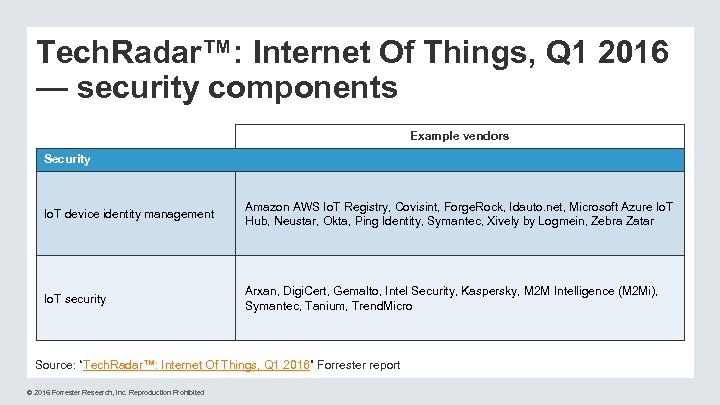 TechRadar™: Internet Of Things, Q1 2016 — security components

| | Example vendors |
|---|---|
| Security | |
| IoT device identity management | Amazon AWS IoT Registry, Covisint, ForgeRock, Idauto.net, Microsoft Azure IoT Hub, Neustar, Okta, Ping Identity, Symantec, Xively by Logmein, Zebra Zatar |
| IoT security | Arxan, DigiCert, Gemalto, Intel Security, Kaspersky, M2M Intelligence (M2Mi), Symantec, Tanium, TrendMicro |

Source: "TechRadar™: Internet Of Things, Q1 2016" Forrester report

© 2016 Forrester Research, Inc. Reproduction Prohibited